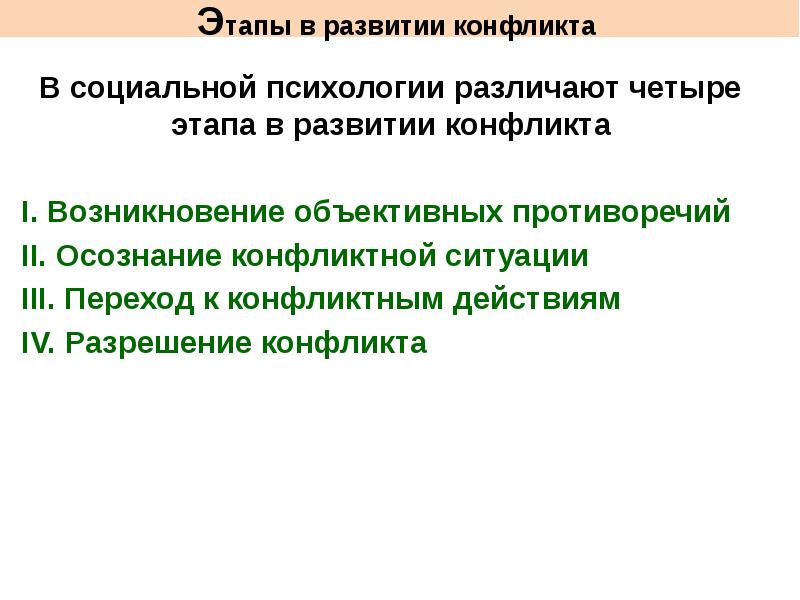 Этапы в развитии конфликта

В социальной психологии различают четыре этапа в развитии конфликта

I. Возникновение объективных противоречий
II. Осознание конфликтной ситуации
III. Переход к конфликтным действиям
IV. Разрешение конфликта